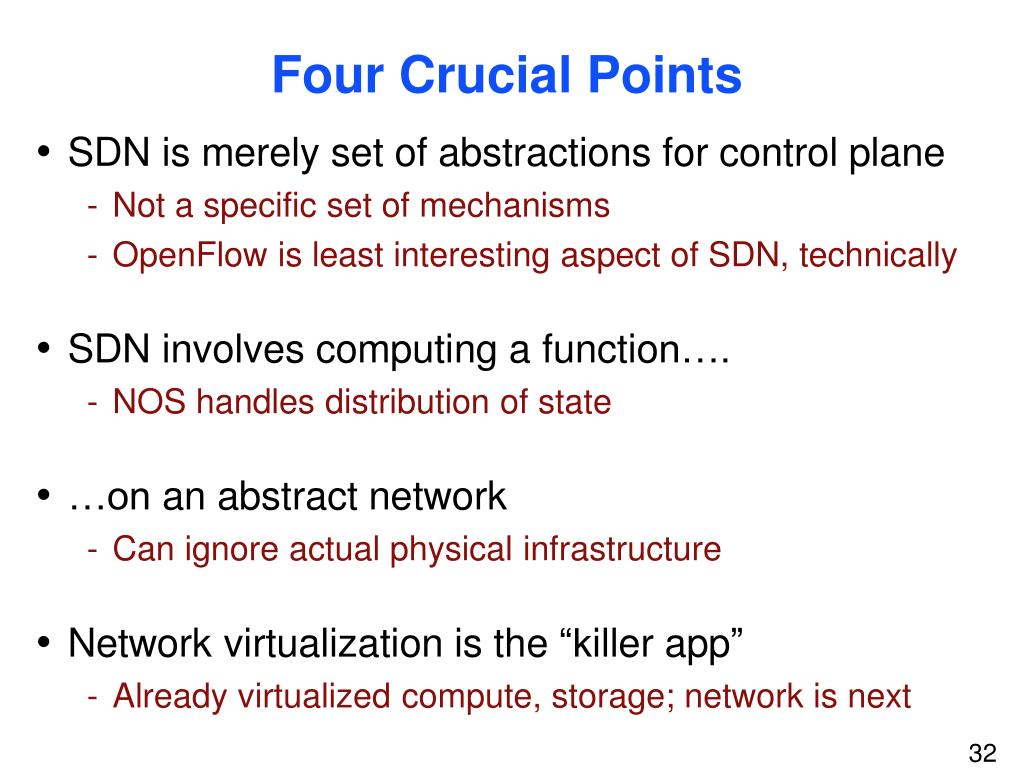 Four Crucial Points

• SDN is merely set of abstractions for control plane
  - Not a specific set of mechanisms
  - OpenFlow is least interesting aspect of SDN, technically

• SDN involves computing a function….
  - NOS handles distribution of state

• …on an abstract network
  - Can ignore actual physical infrastructure

• Network virtualization is the “killer app”
  - Already virtualized compute, storage; network is next

32